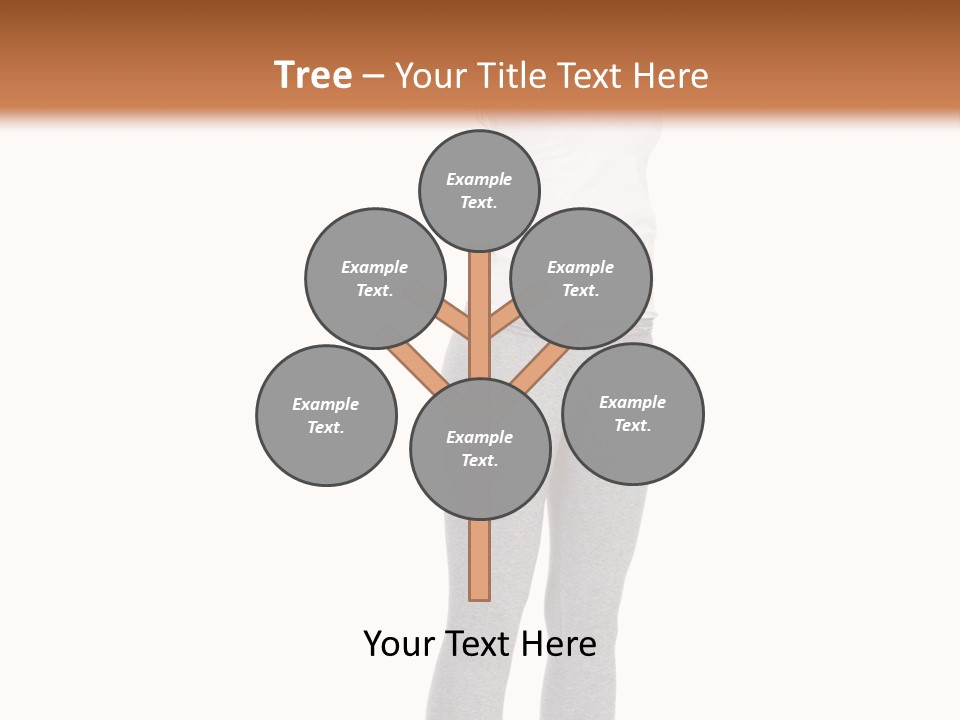 Tree – Your Title Text Here

Example Text.

Example Text.

Example Text.

Example Text.

Example Text.

Example Text.

Your Text Here